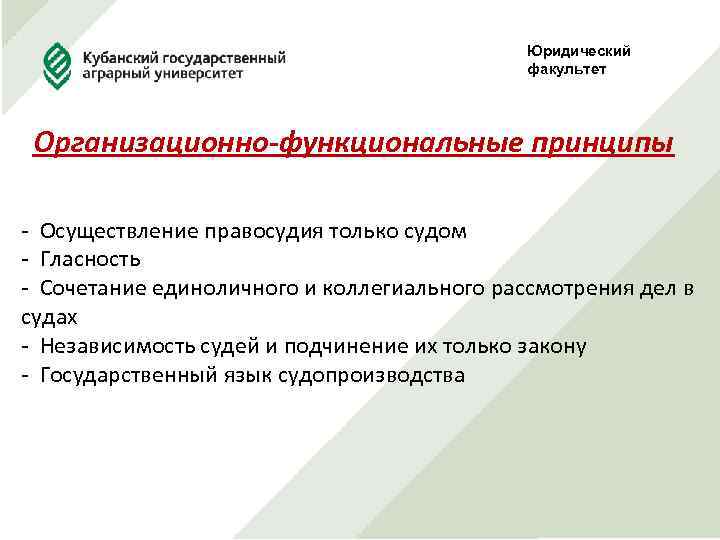 Кубанский государственный аграрный университет

Юридический факультет

Организационно-функциональные принципы

- Осуществление правосудия только судом
- Гласность
- Сочетание единоличного и коллегиального рассмотрения дел в судах
- Независимость судей и подчинение их только закону
- Государственный язык судопроизводства